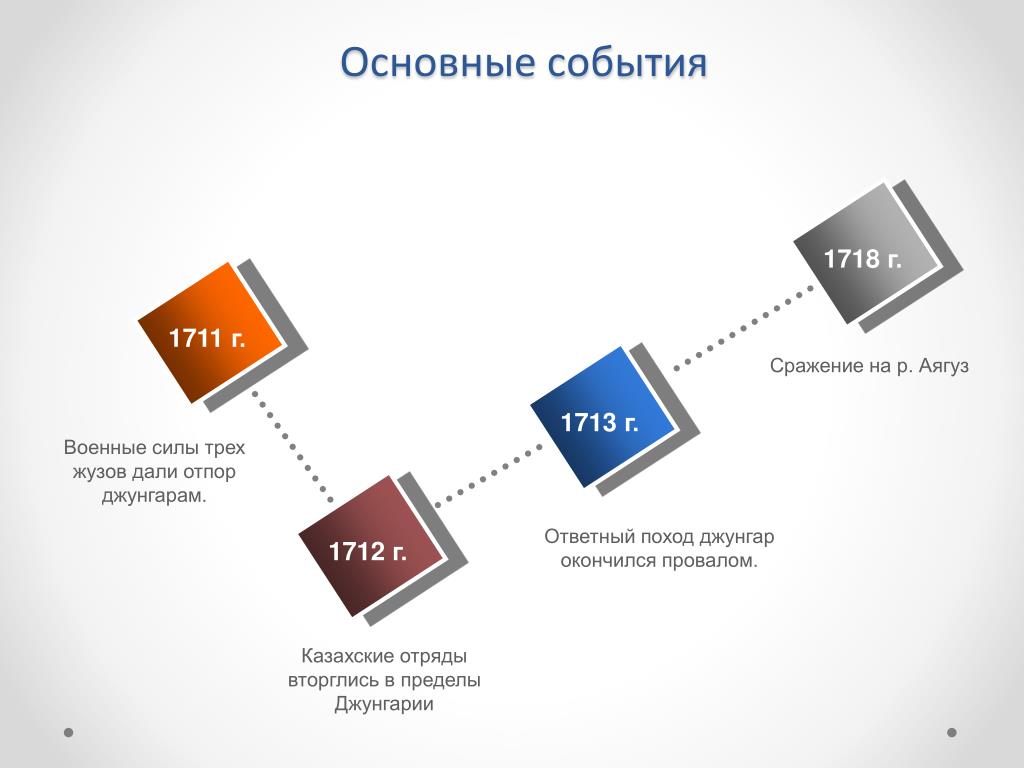 Основные события

1711 г.

Военные силы трех жузов дали отпор джунгарам.

1712 г.

Казахские отряды вторглись в пределы Джунгарии

1713 г.

Ответный поход джунгар окончился провалом.

1718 г.

Сражение на р. Аягуз